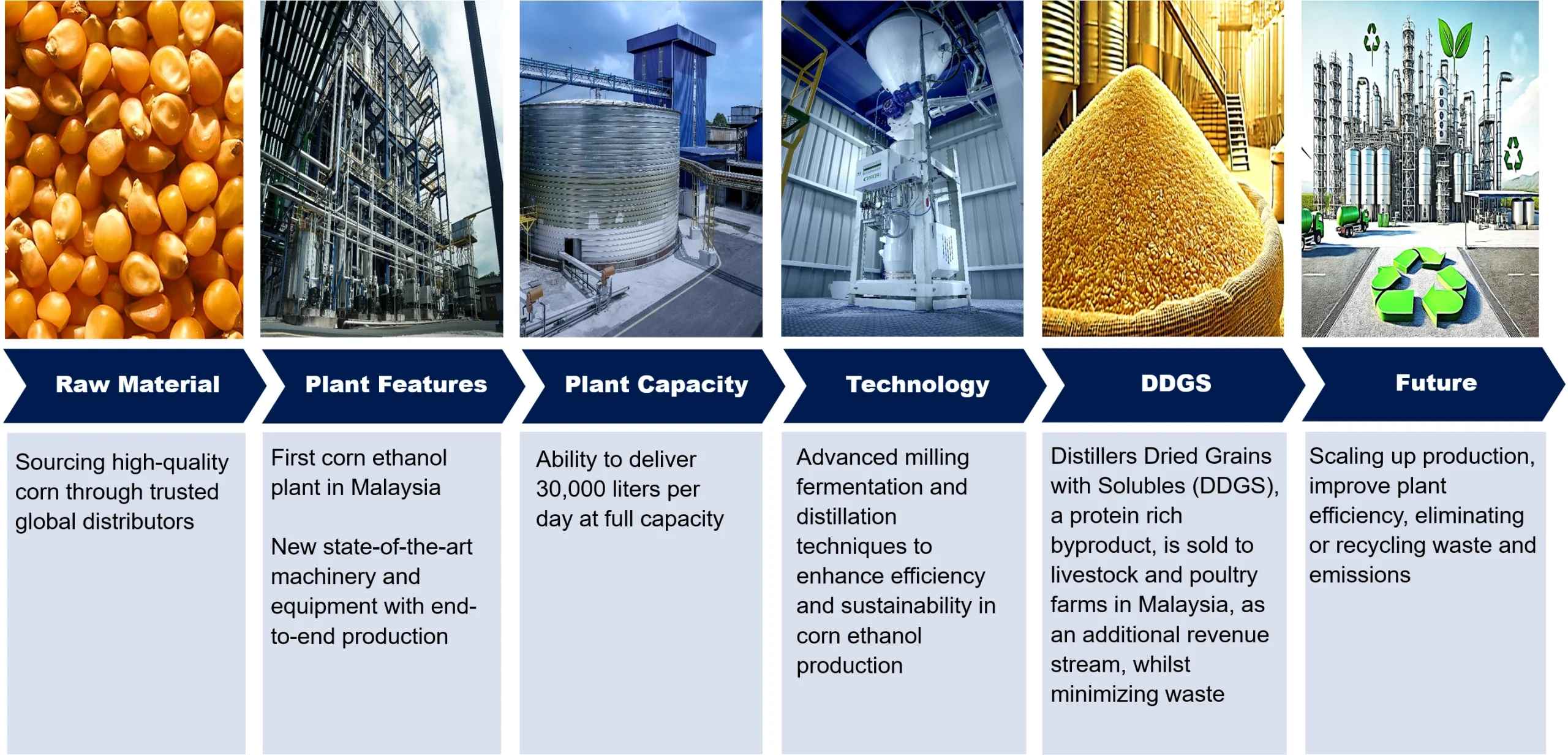 Raw Material

Sourcing high-quality corn through trusted global distributors

Plant Features

First corn ethanol plant in Malaysia

New state-of-the-art machinery and equipment with end-to-end production

Plant Capacity

Ability to deliver 30,000 liters per day at full capacity

Technology

Advanced milling fermentation and distillation techniques to enhance efficiency and sustainability in corn ethanol production

DDGS

Distillers Dried Grains with Solubles (DDGS), a protein rich byproduct, is sold to livestock and poultry farms in Malaysia, as an additional revenue stream, whilst minimizing waste

Future

Scaling up production, improve plant efficiency, eliminating or recycling waste and emissions